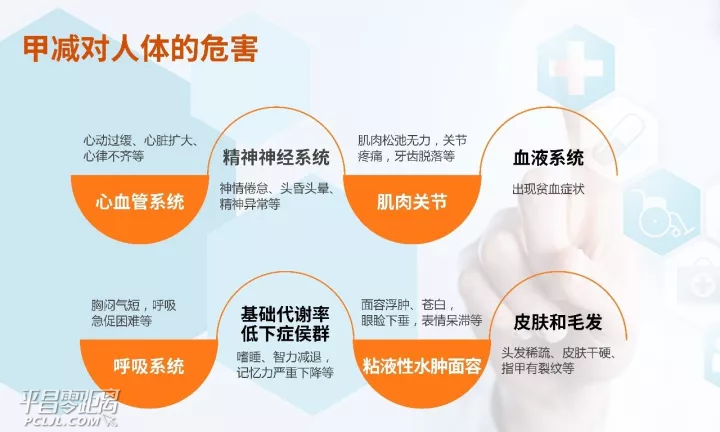 甲减对人体的危害

心动过缓、心脏扩大、心律不齐等

心血管系统

精神神经系统

神情倦怠、头昏头晕、精神异常等

肌肉松弛无力，关节疼痛，牙齿脱落等

肌肉关节

血液系统

出现贫血症状

胸闷气短，呼吸急促困难等

呼吸系统

基础代谢率低下症侯群

嗜睡、智力减退，记忆力严重下降等

面容浮肿、苍白，眼睑下垂，表情呆滞等

粘液性水肿面容

皮肤和毛发

头发稀疏、皮肤干硬、指甲有裂纹等

平昌零距离
PCLJL.COM